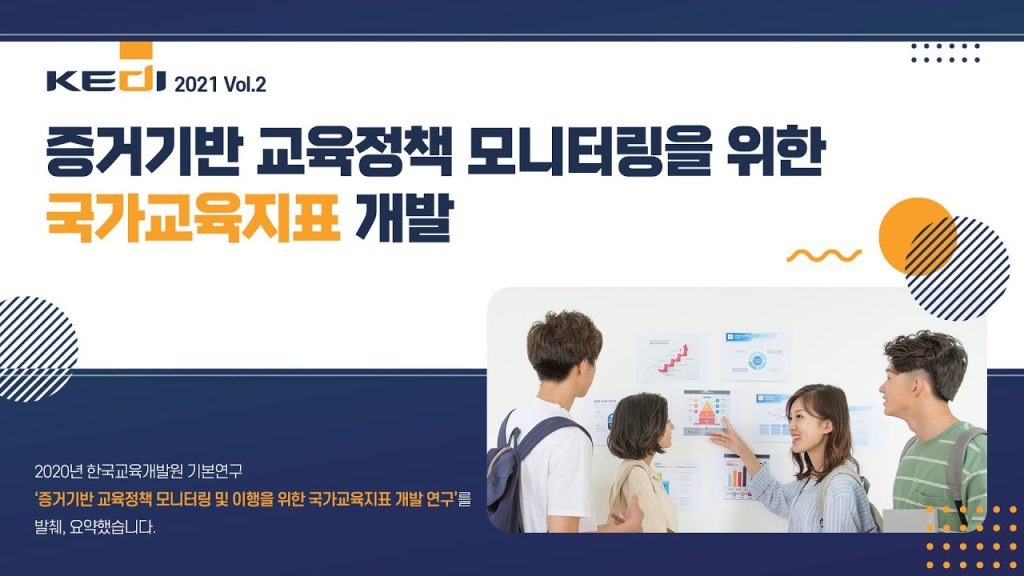 KEDI 2021 Vol.2

증거기반 교육정책 모니터링을 위한 국가교육지표 개발

2020년 한국교육개발원 기본연구
'증거기반 교육정책 모니터링 및 이행을 위한 국가교육지표 개발 연구'를 발췌, 요약했습니다.